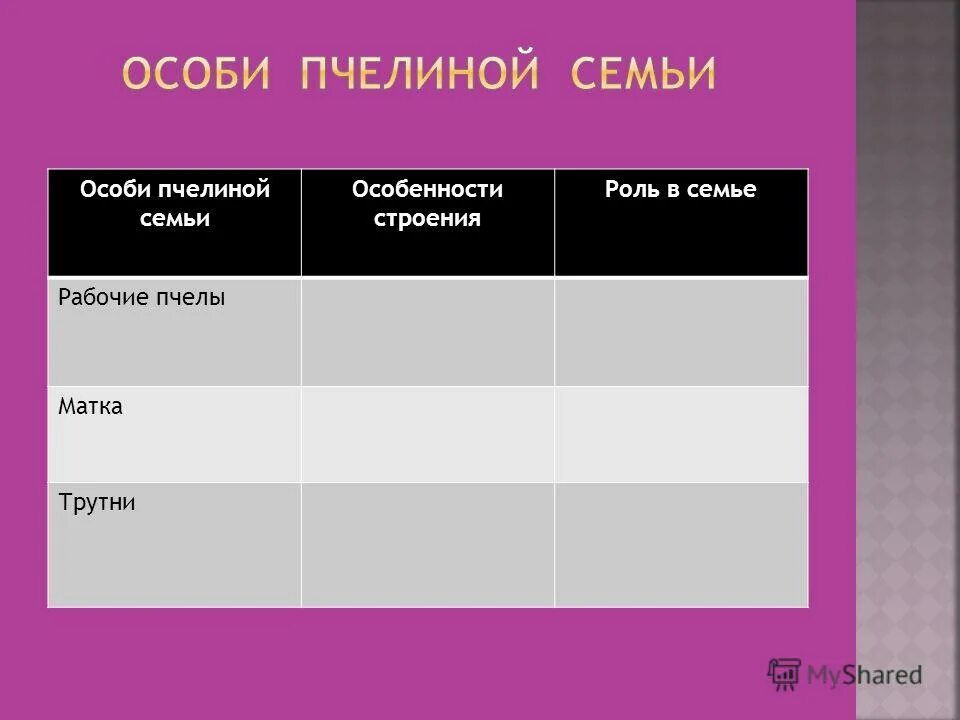 ОСОБИ ПЧЕЛИНОЙ СЕМЬИ

| Особи пчелиной семьи | Особенности строения | Роль в семье |
|---|---|---|
| Рабочие пчелы | | |
| Матка | | |
| Трутни | | |

MyShared